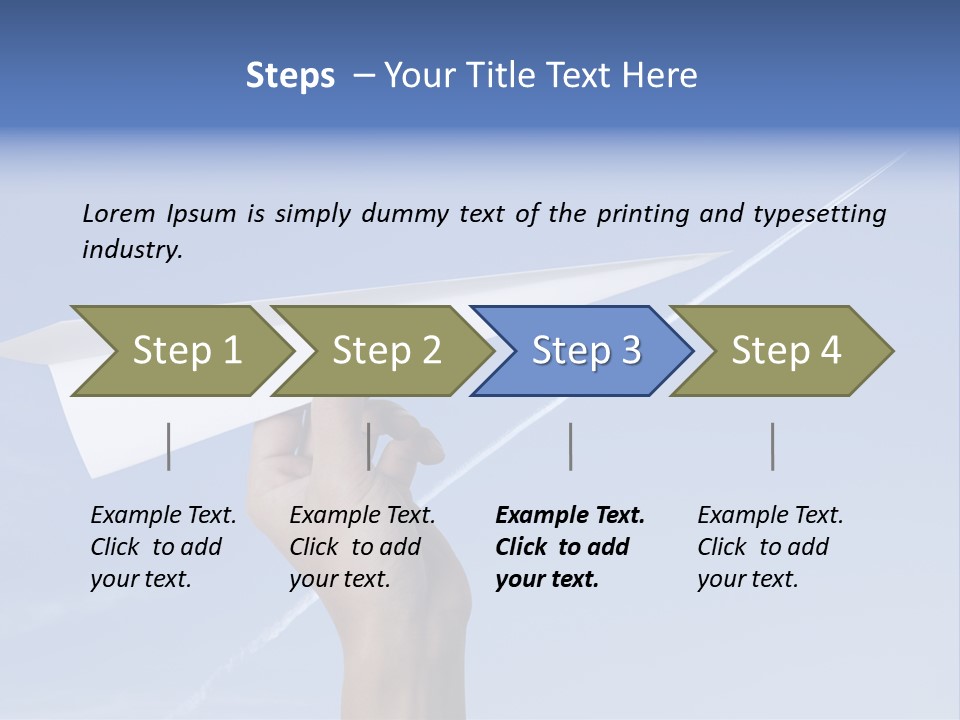 Steps – Your Title Text Here

Lorem Ipsum is simply dummy text of the printing and typesetting industry.

Step 1

Step 2

Step 3

Step 4

Example Text. Click to add your text.

Example Text. Click to add your text.

Example Text. Click to add your text.

Example Text. Click to add your text.